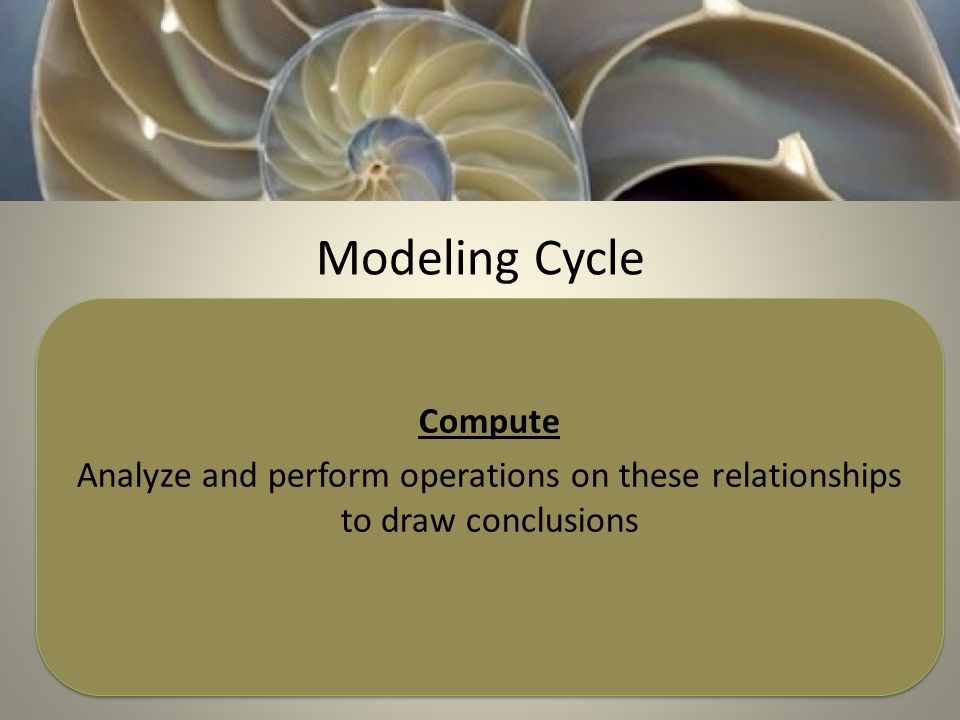 Modeling Cycle

Compute

Analyze and perform operations on these relationships to draw conclusions